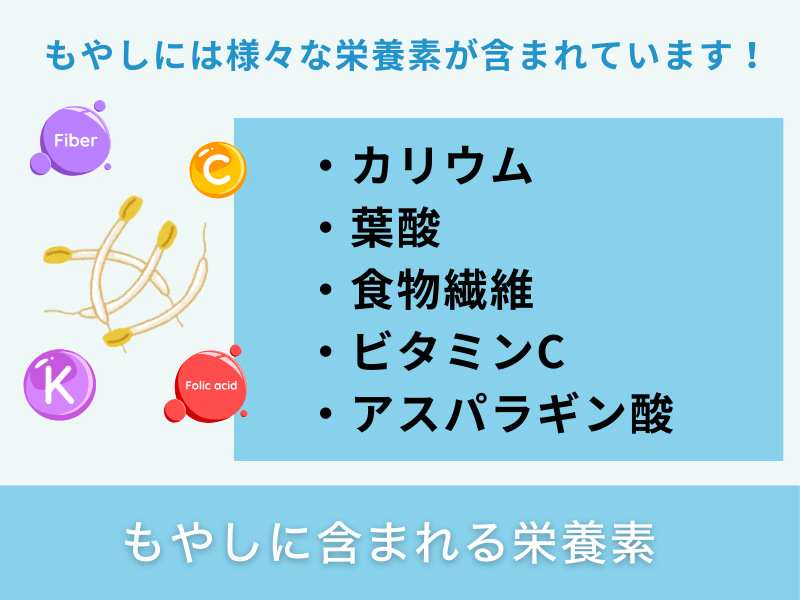 もやしには様々な栄養素が含まれています！

Fiber

C

K

Folic acid

・カリウム
・葉酸
・食物繊維
・ビタミンC
・アスパラギン酸

もやしに含まれる栄養素